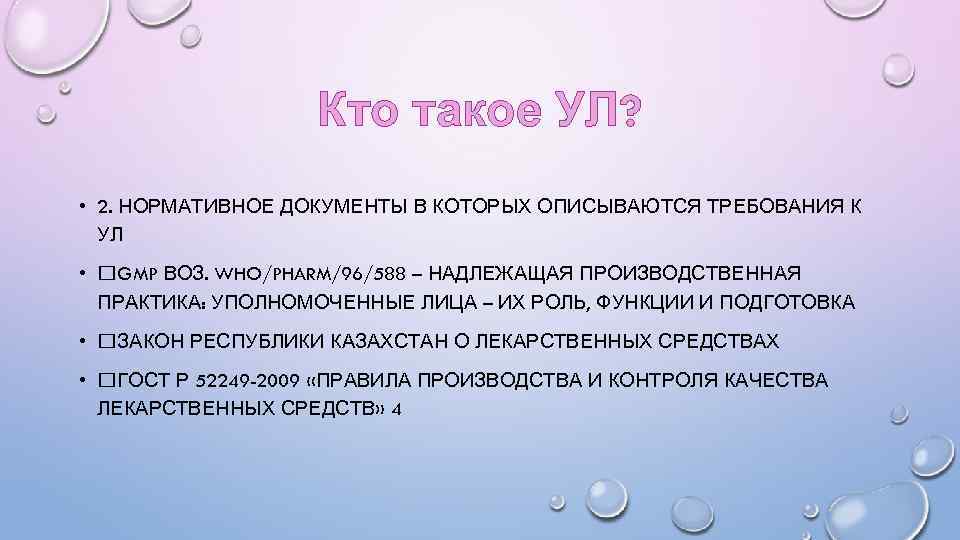 Кто такое УЛ?

• 2. НОРМАТИВНОЕ ДОКУМЕНТЫ В КОТОРЫХ ОПИСЫВАЮТСЯ ТРЕБОВАНИЯ К УЛ

• □GMP ВОЗ. WHO/PHARM/96/588 – НАДЛЕЖАЩАЯ ПРОИЗВОДСТВЕННАЯ ПРАКТИКА: УПОЛНОМОЧЕННЫЕ ЛИЦА – ИХ РОЛЬ, ФУНКЦИИ И ПОДГОТОВКА

• □ЗАКОН РЕСПУБЛИКИ КАЗАХСТАН О ЛЕКАРСТВЕННЫХ СРЕДСТВАХ

• □ГОСТ Р 52249-2009 «ПРАВИЛА ПРОИЗВОДСТВА И КОНТРОЛЯ КАЧЕСТВА ЛЕКАРСТВЕННЫХ СРЕДСТВ» 4